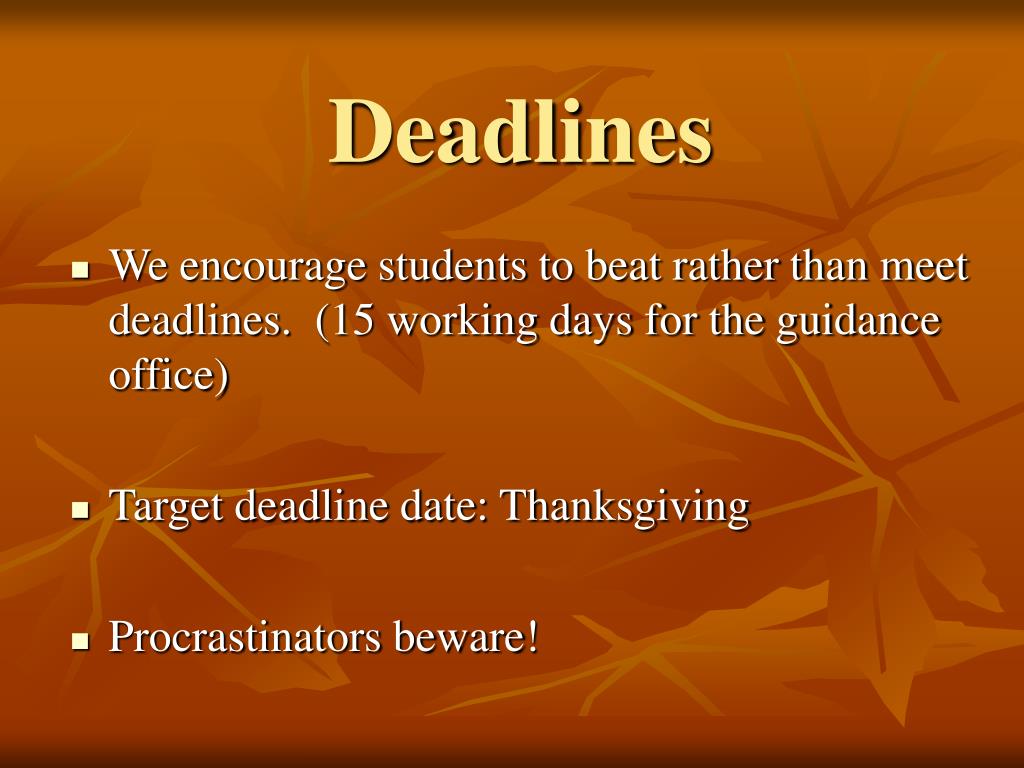 Deadlines

- We encourage students to beat rather than meet deadlines.  (15 working days for the guidance office)

- Target deadline date: Thanksgiving

- Procrastinators beware!